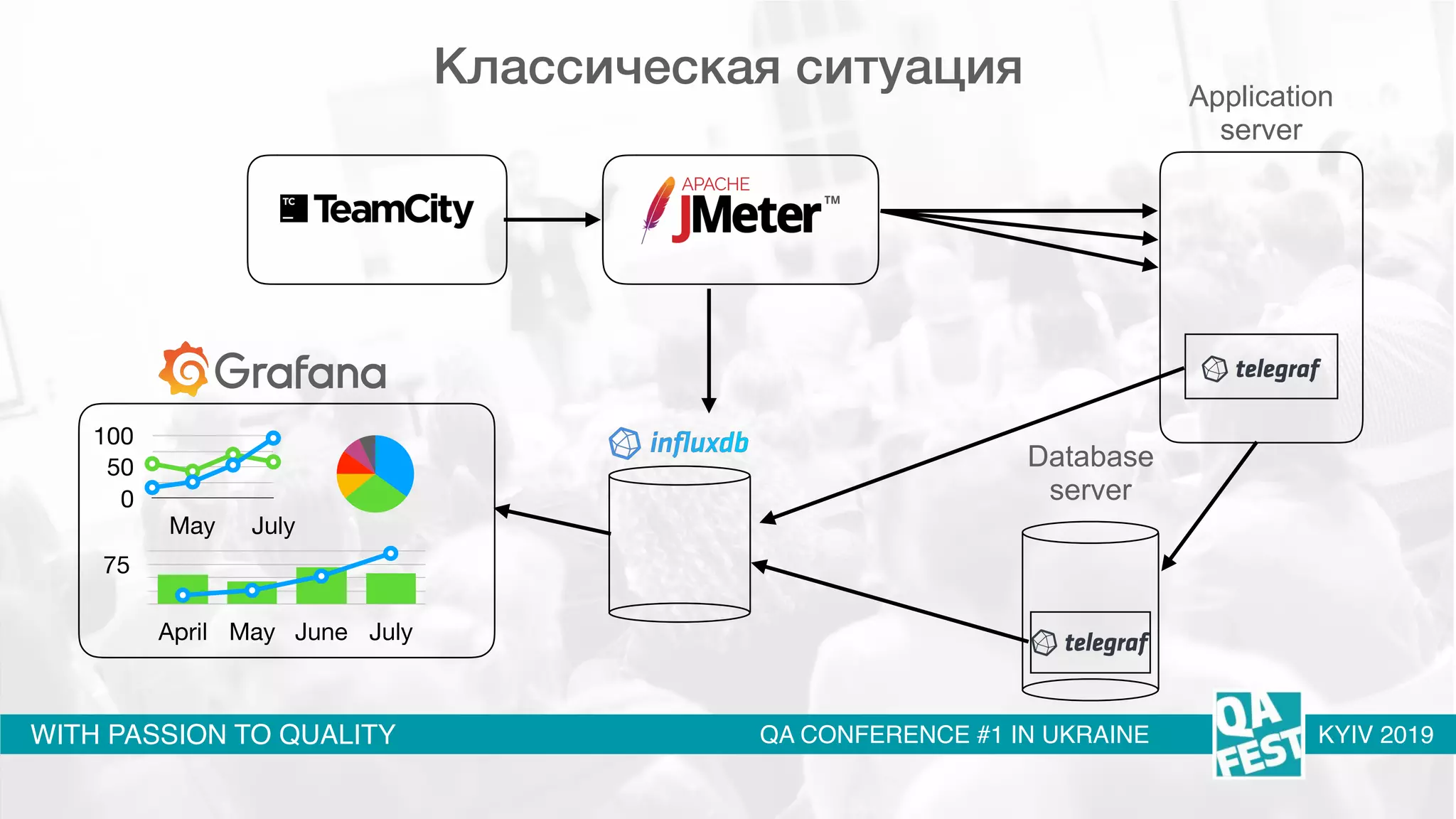 Классическая ситуация

Application server

TC TeamCity

APACHE JMeter™

telegraf

Grafana

100
50
0
May July

75
April May June July

influxdb

Database server

telegraf

WITH PASSION TO QUALITY

QA CONFERENCE #1 IN UKRAINE

QA FEST

KYIV 2019